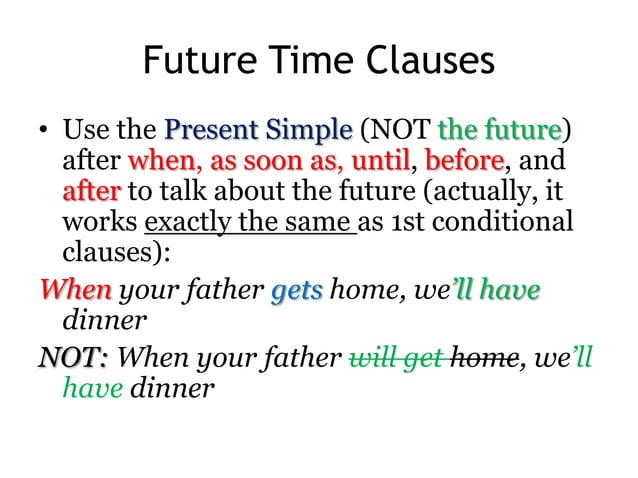 Future Time Clauses

• Use the Present Simple (NOT the future) after when, as soon as, until, before, and after to talk about the future (actually, it works exactly the same as 1st conditional clauses):

When your father gets home, we'll have dinner

NOT: When your father will get home, we'll have dinner